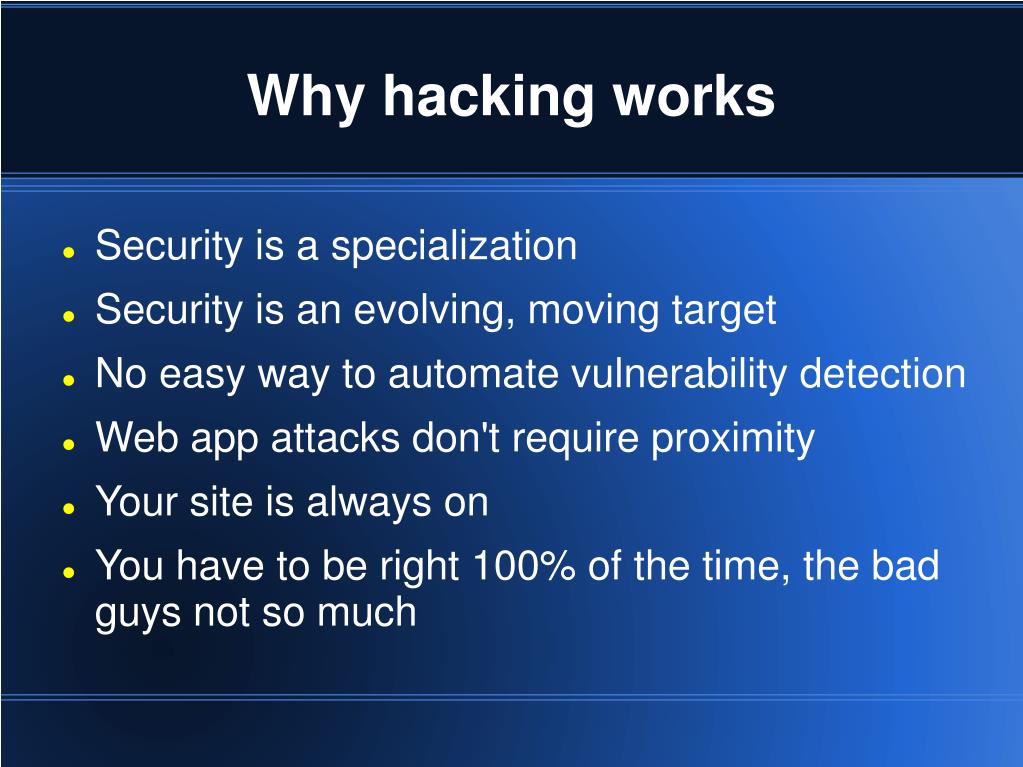 Why hacking works

- Security is a specialization
- Security is an evolving, moving target
- No easy way to automate vulnerability detection
- Web app attacks don't require proximity
- Your site is always on
- You have to be right 100% of the time, the bad guys not so much